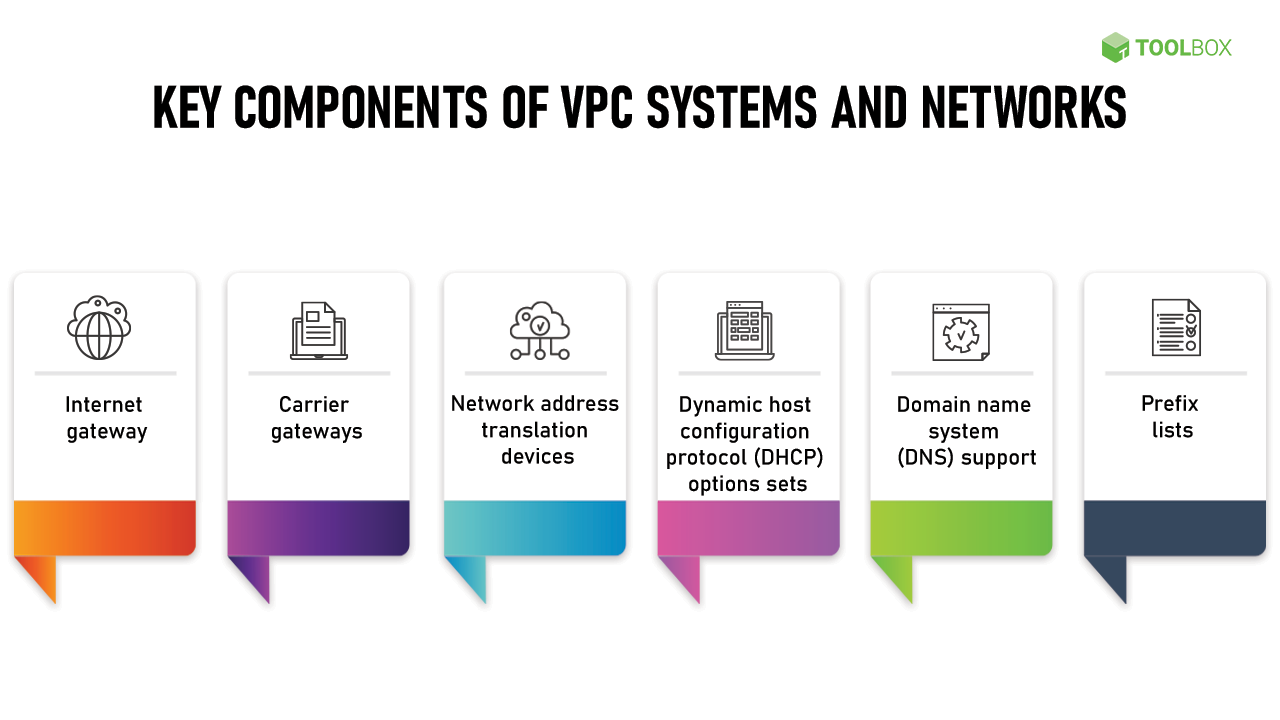 TOOLBOX

KEY COMPONENTS OF VPC SYSTEMS AND NETWORKS

Internet gateway

Carrier gateways

Network address translation devices

Dynamic host configuration protocol (DHCP) options sets

Domain name system (DNS) support

Prefix lists